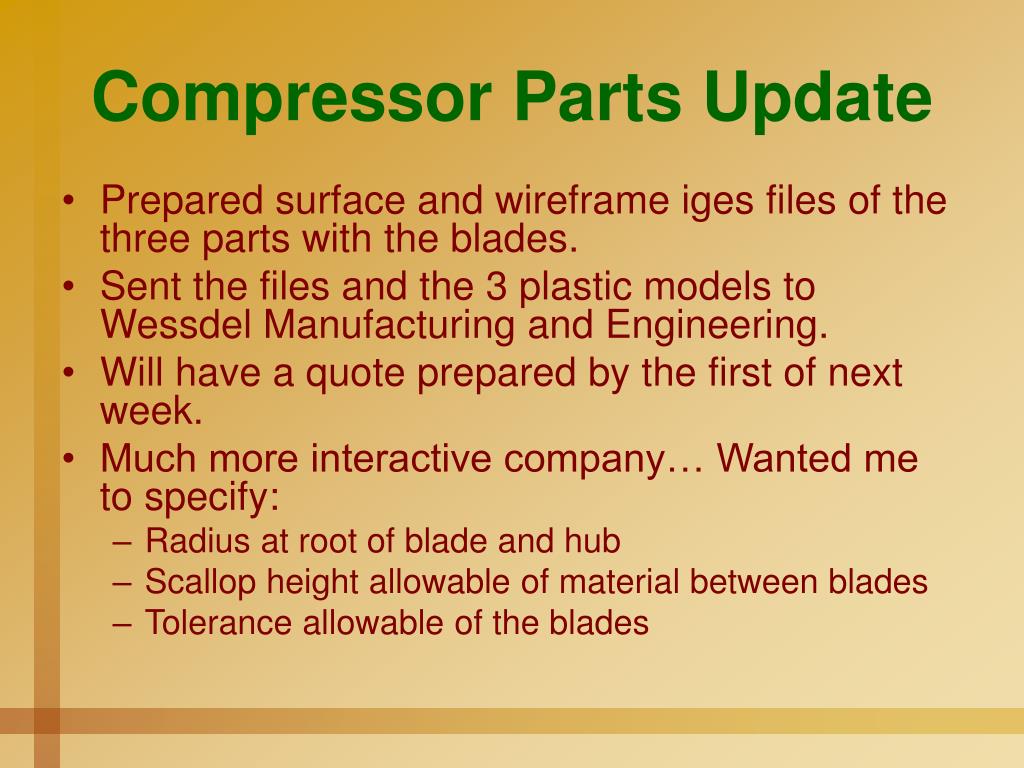 Compressor Parts Update

• Prepared surface and wireframe iges files of the three parts with the blades.
• Sent the files and the 3 plastic models to Wessdel Manufacturing and Engineering.
• Will have a quote prepared by the first of next week.
• Much more interactive company… Wanted me to specify:
– Radius at root of blade and hub
– Scallop height allowable of material between blades
– Tolerance allowable of the blades